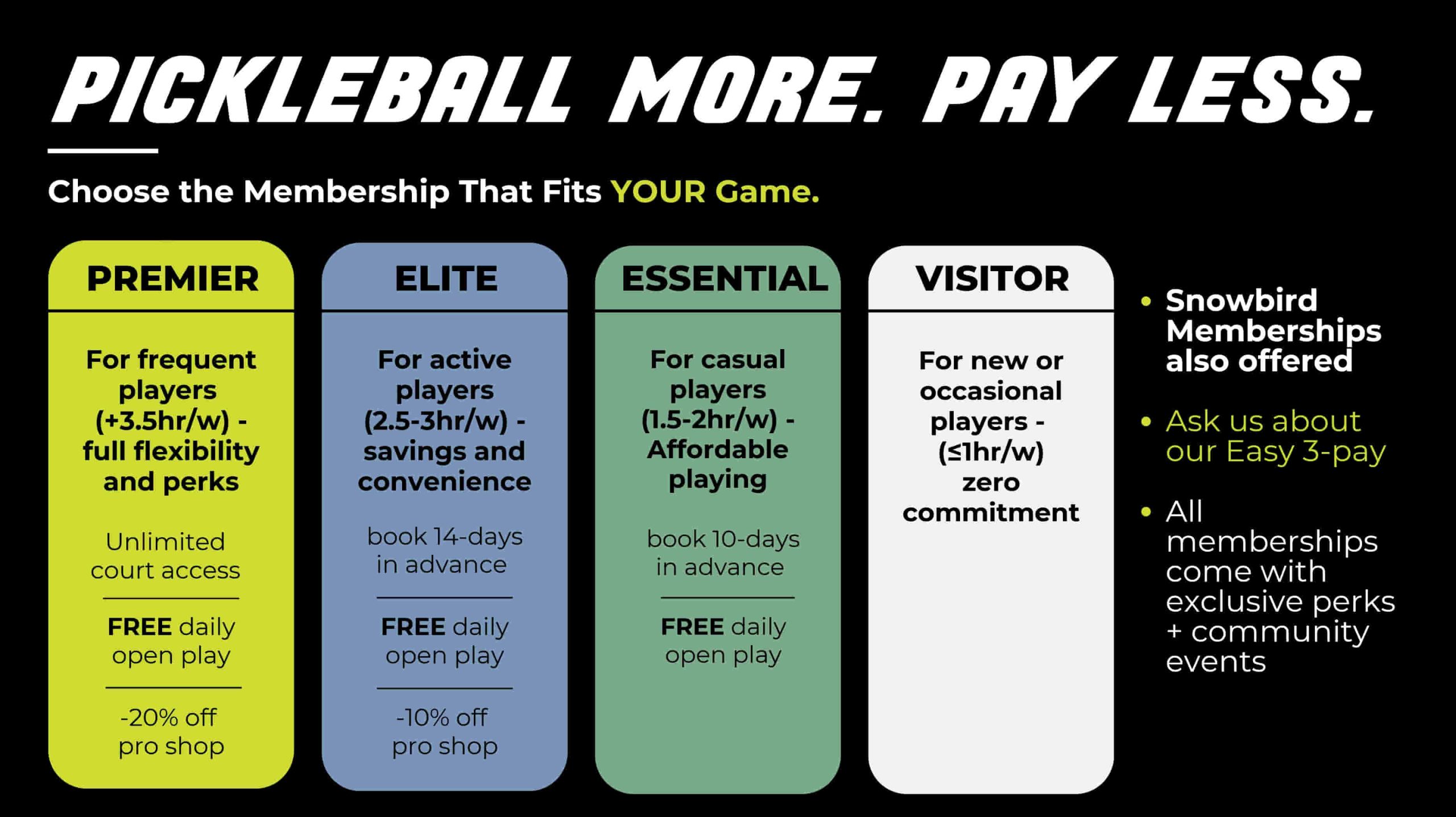 PICKLEBALL MORE. PAY LESS.

Choose the Membership That Fits YOUR Game.

PREMIER

For frequent players (+3.5hr/w) - full flexibility and perks

Unlimited court access

FREE daily open play

-20% off pro shop

ELITE

For active players (2.5-3hr/w) - savings and convenience

book 14-days in advance

FREE daily open play

-10% off pro shop

ESSENTIAL

For casual players (1.5-2hr/w) - Affordable playing

book 10-days in advance

FREE daily open play

VISITOR

For new or occasional players - (≤1hr/w) zero commitment

• Snowbird Memberships also offered

• Ask us about our Easy 3-pay

• All memberships come with exclusive perks + community events